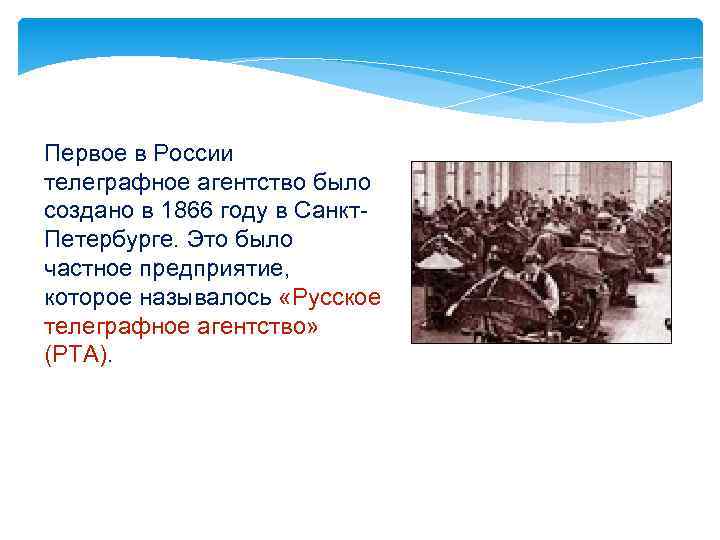 Первое в России телеграфное агентство было создано в 1866 году в Санкт-Петербурге. Это было частное предприятие, которое называлось «Русское телеграфное агентство» (РТА).